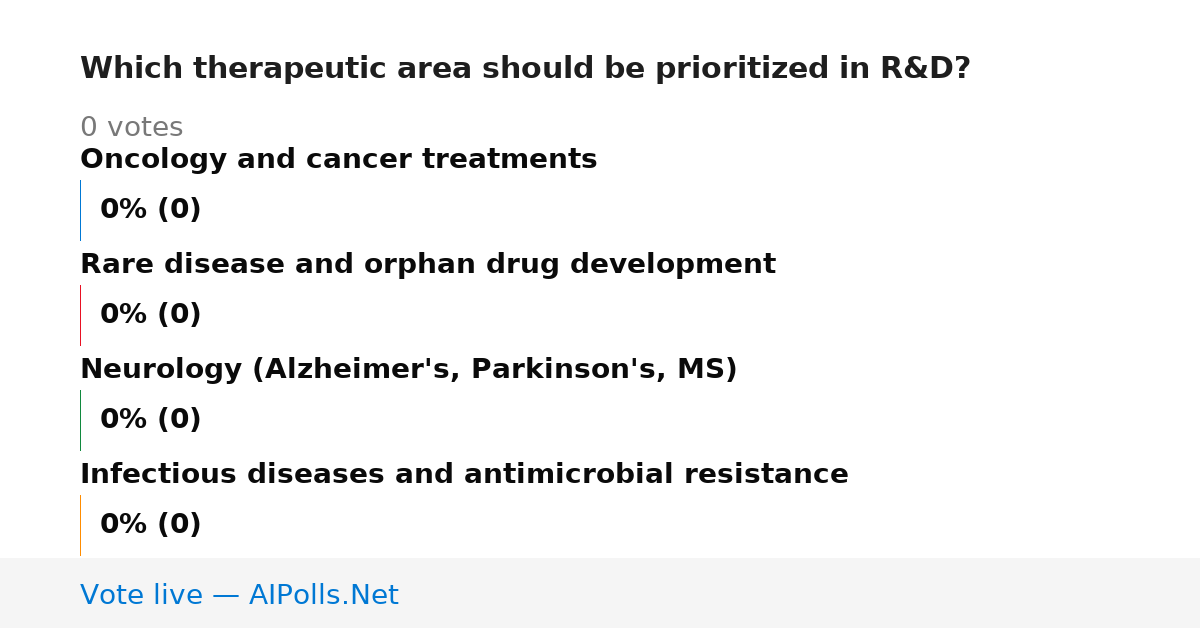 Which therapeutic area should be prioritized in R&D?

0 votes

Oncology and cancer treatments

0% (0)

Rare disease and orphan drug development

0% (0)

Neurology (Alzheimer's, Parkinson's, MS)

0% (0)

Infectious diseases and antimicrobial resistance

0% (0)

Vote live — AIPolls.Net